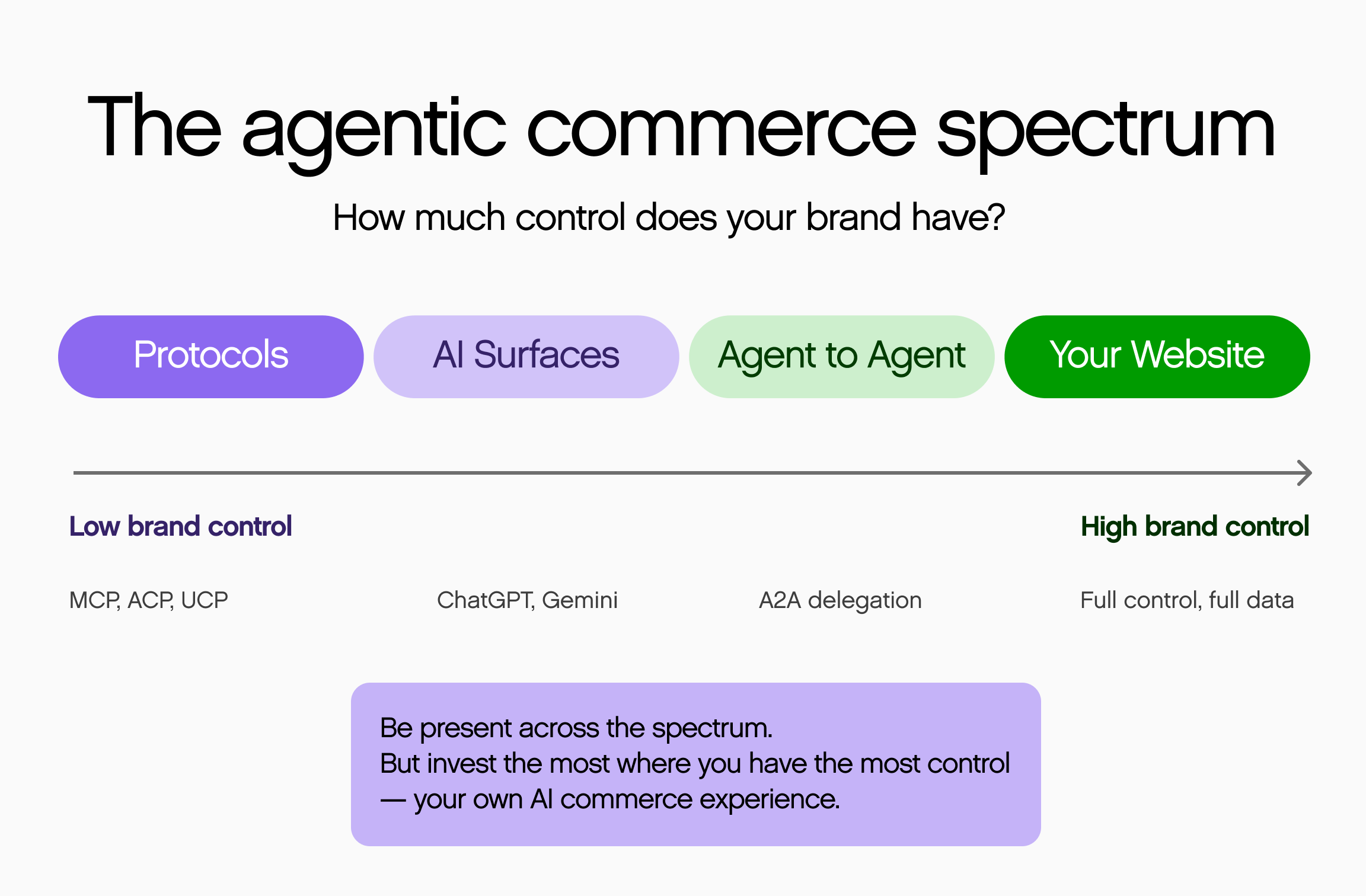 The agentic commerce spectrum

How much control does your brand have?

Protocols

AI Surfaces

Agent to Agent

Your Website

Low brand control

High brand control

MCP, ACP, UCP

ChatGPT, Gemini

A2A delegation

Full control, full data

Be present across the spectrum.
But invest the most where you have the most control — your own AI commerce experience.